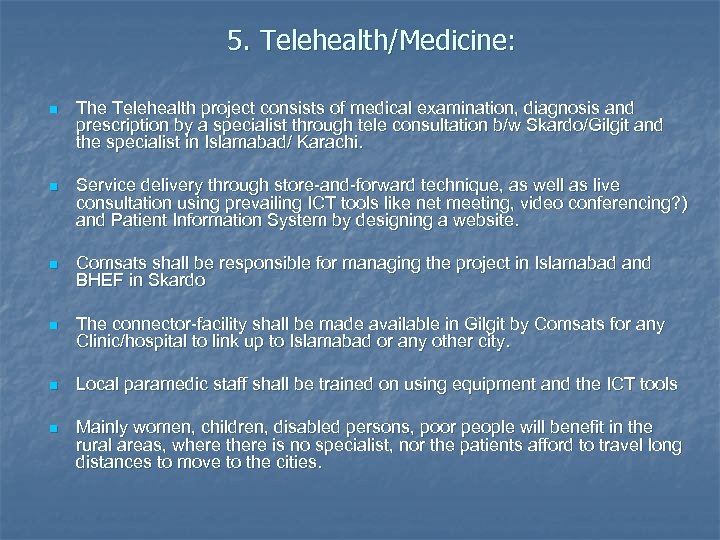 5. Telehealth/Medicine:

- The Telehealth project consists of medical examination, diagnosis and prescription by a specialist through tele consultation b/w Skardo/Gilgit and the specialist in Islamabad/ Karachi.

- Service delivery through store-and-forward technique, as well as live consultation using prevailing ICT tools like net meeting, video conferencing?) and Patient Information System by designing a website.

- Comsats shall be responsible for managing the project in Islamabad and BHEF in Skardo

- The connector-facility shall be made available in Gilgit by Comsats for any Clinic/hospital to link up to Islamabad or any other city.

- Local paramedic staff shall be trained on using equipment and the ICT tools

- Mainly women, children, disabled persons, poor people will benefit in the rural areas, where there is no specialist, nor the patients afford to travel long distances to move to the cities.